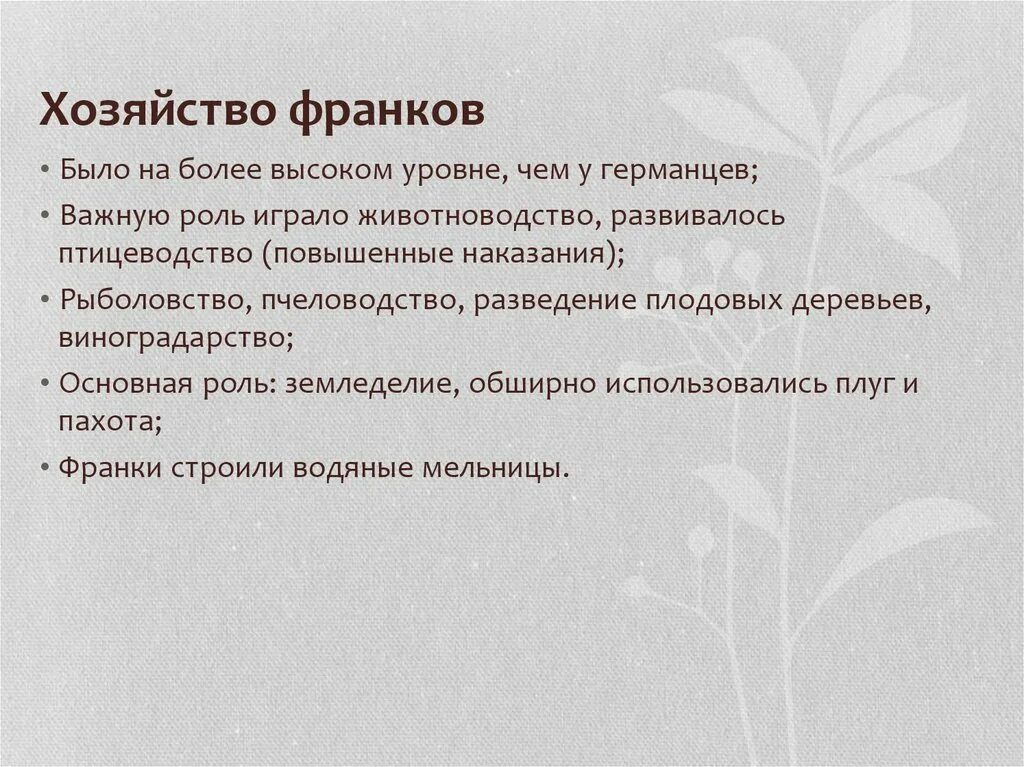 Хозяйство франков

• Было на более высоком уровне, чем у германцев;

• Важную роль играло животноводство, развивалось птицеводство (повышенные наказания);

• Рыболовство, пчеловодство, разведение плодовых деревьев, виноградарство;

• Основная роль: земледелие, обширно использовались плуг и пахота;

• Франки строили водяные мельницы.